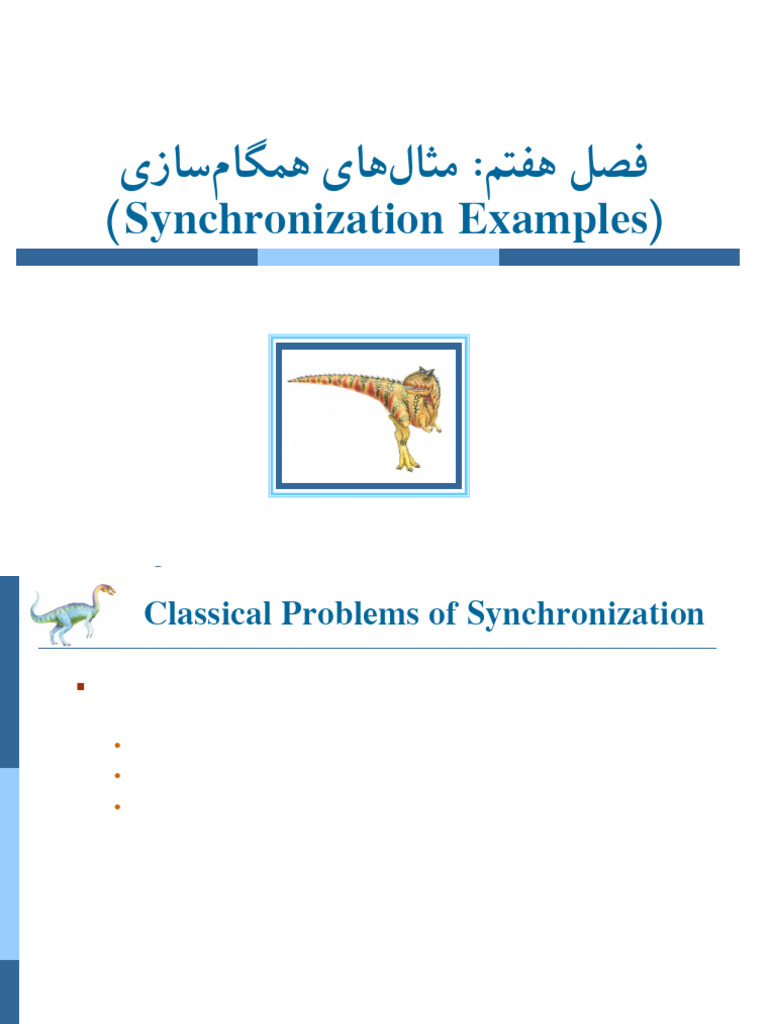 فصل هفتم: مثال‌های همگام‌سازی
(Synchronization Examples)

Classical Problems of Synchronization